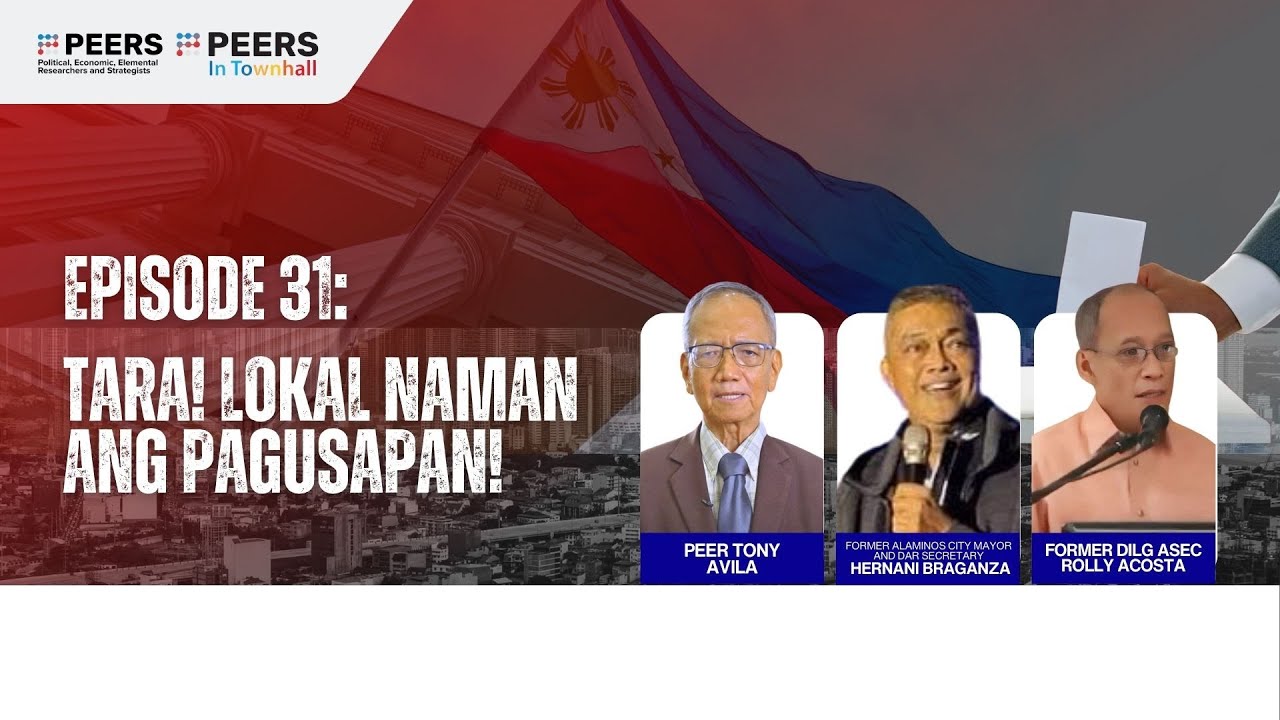 PEERS
Political, Economic, Elemental Researchers and Strategists

PEERS
In Townhall

EPISODE 31:

TARA! LOKAL NAMAN ANG PAGUSAPAN!

PEER TONY AVILA

FORMER ALAMINOS CITY MAYOR AND DAR SECRETARY
HERNANI BRAGANZA

FORMER DILG ASEC ROLLY ACOSTA